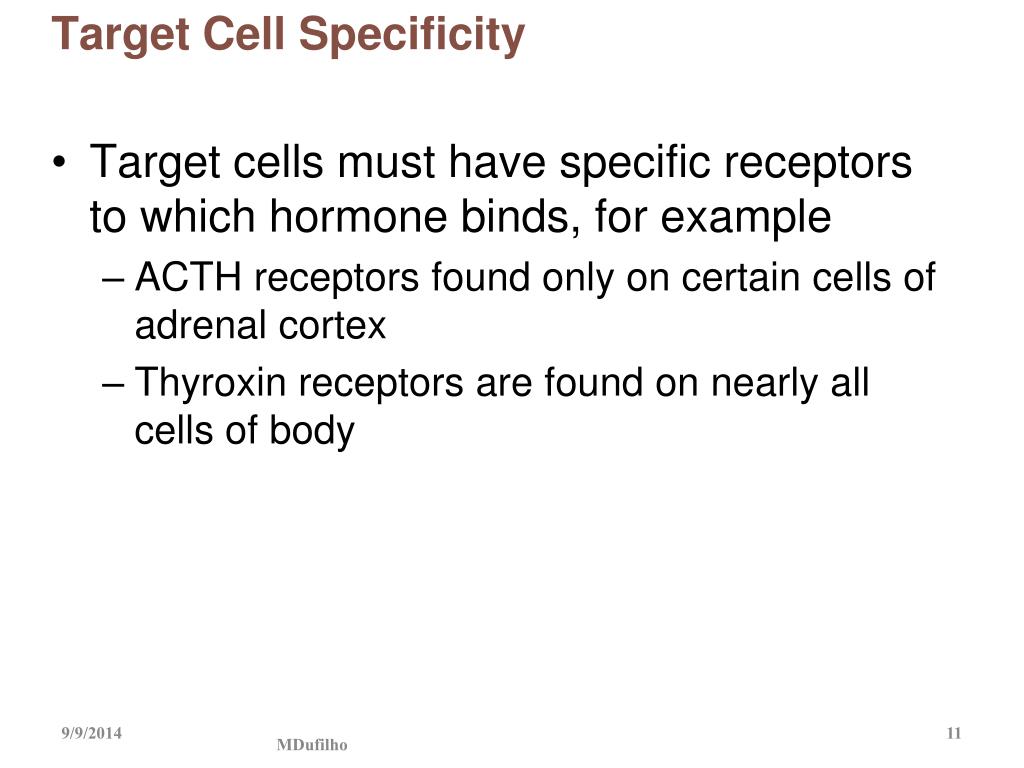 Target Cell Specificity

• Target cells must have specific receptors to which hormone binds, for example
– ACTH receptors found only on certain cells of adrenal cortex
– Thyroxin receptors are found on nearly all cells of body

9/9/2014
MDufilho
11